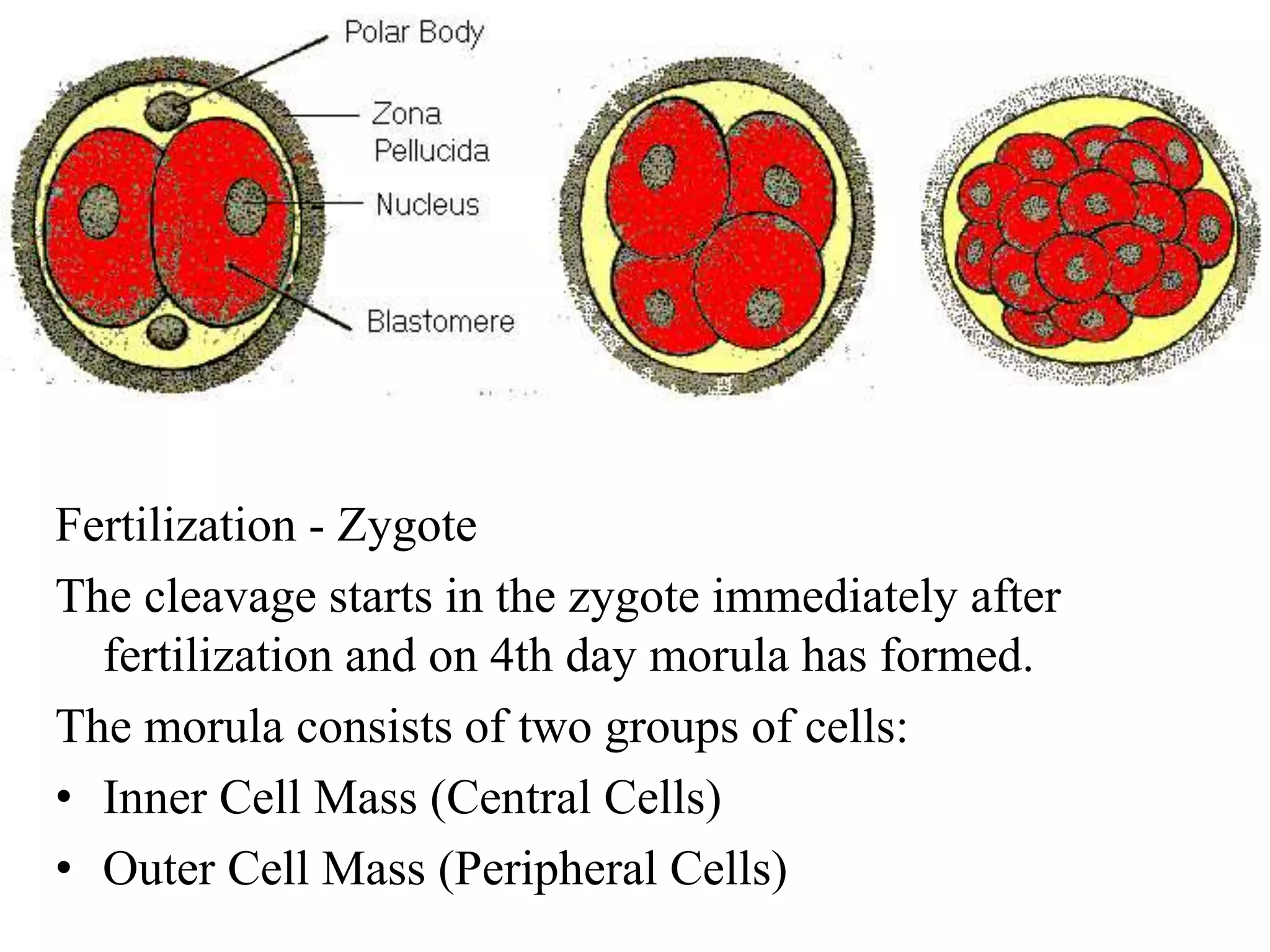 Polar Body
Zona Pellucida
Nucleus
Blastomere

Fertilization - Zygote

The cleavage starts in the zygote immediately after fertilization and on 4th day morula has formed.

The morula consists of two groups of cells:

• Inner Cell Mass (Central Cells)
• Outer Cell Mass (Peripheral Cells)